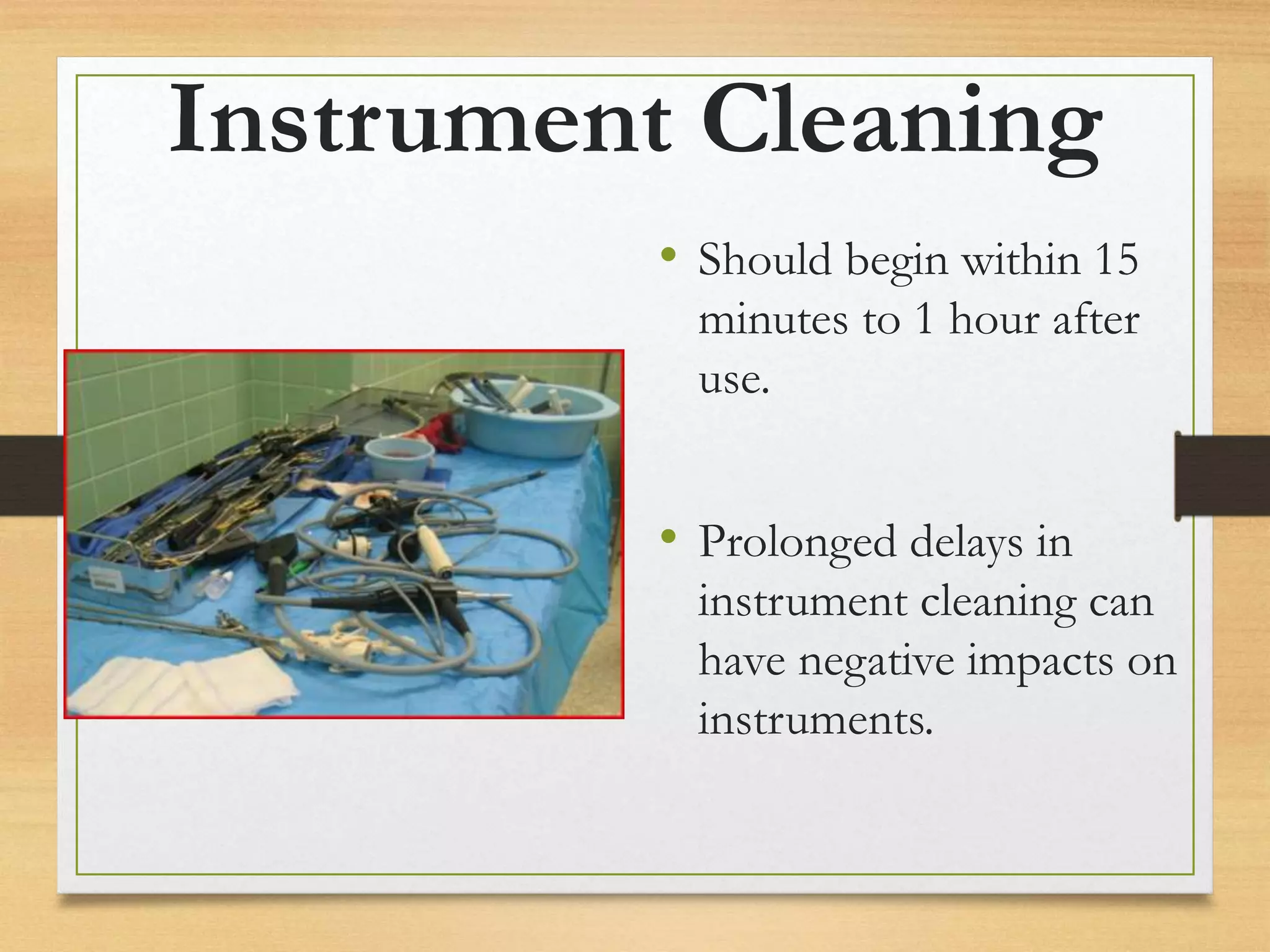 Instrument Cleaning

• Should begin within 15 minutes to 1 hour after use.

• Prolonged delays in instrument cleaning can have negative impacts on instruments.